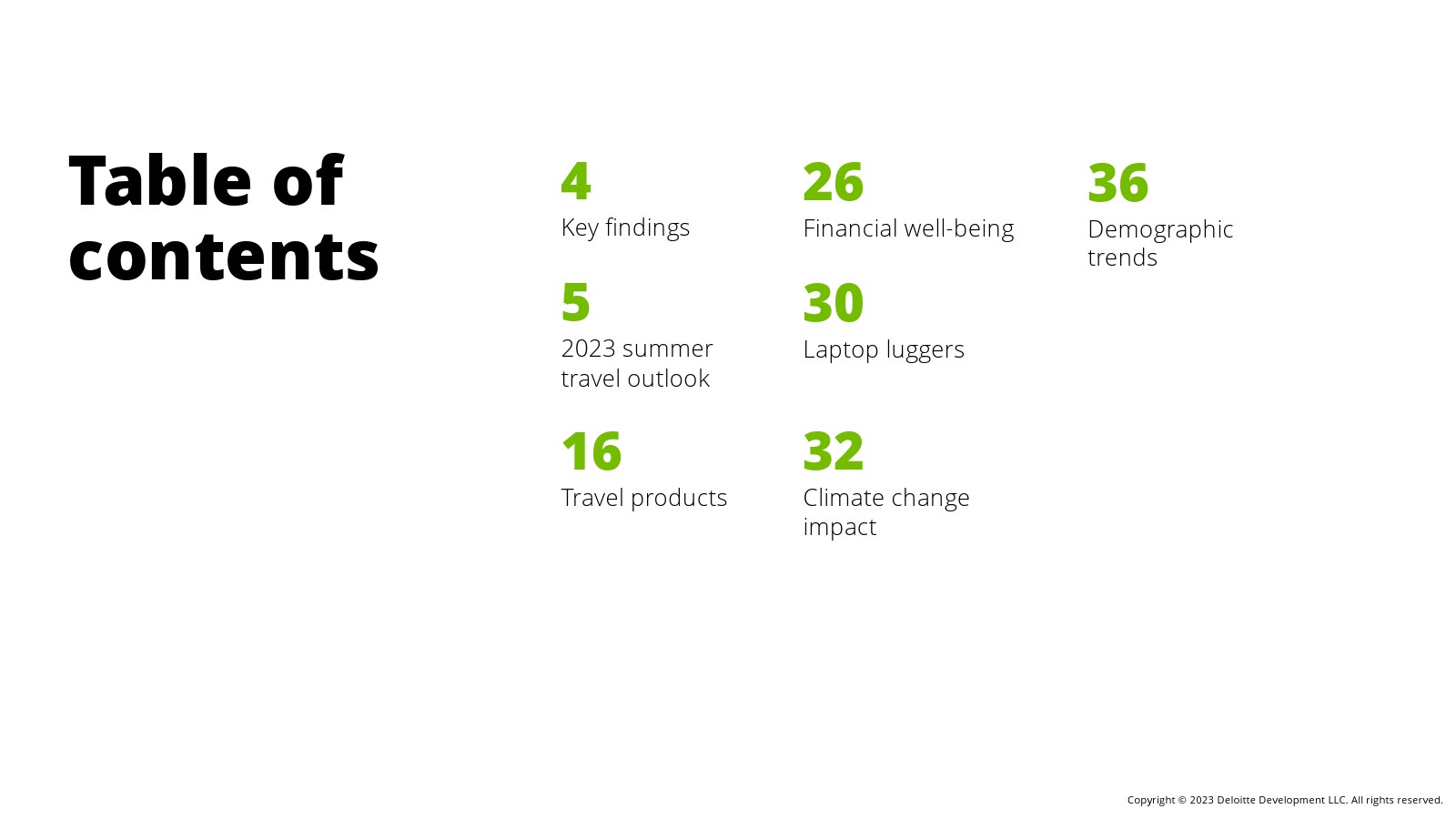 Table of contents

4
Key findings

5
2023 summer travel outlook

16
Travel products

26
Financial well-being

30
Laptop luggers

32
Climate change impact

36
Demographic trends

Copyright © 2023 Deloitte Development LLC. All rights reserved.